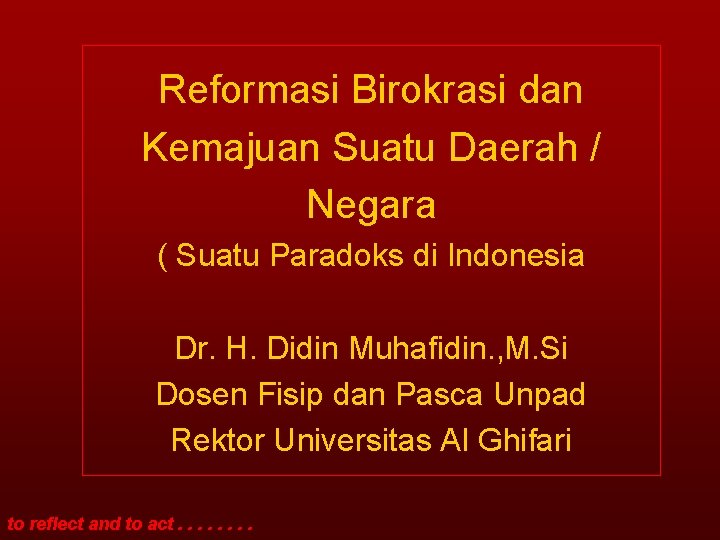 Reformasi Birokrasi dan Kemajuan Suatu Daerah / Negara

( Suatu Paradoks di Indonesia

Dr. H. Didin Muhafidin.,M.Si
Dosen Fisip dan Pasca Unpad
Rektor Universitas Al Ghifari

to reflect and to act . . . . . . . .